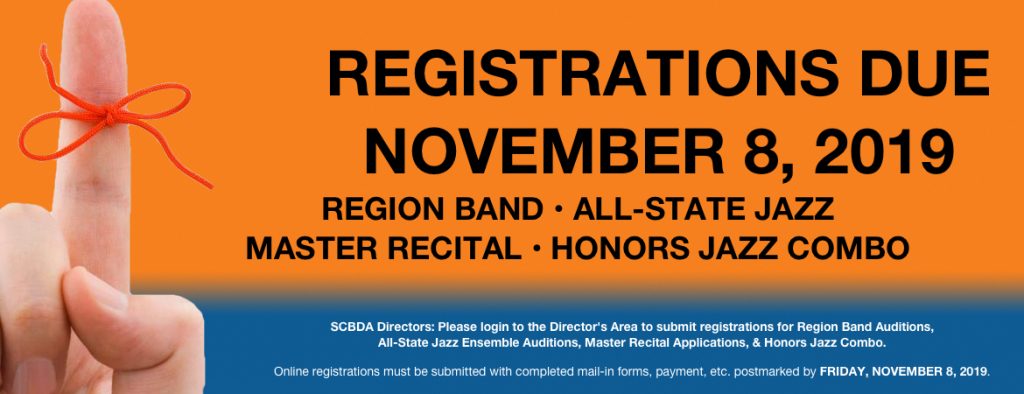 REGISTRATIONS DUE
NOVEMBER 8, 2019

REGION BAND • ALL-STATE JAZZ
MASTER RECITAL • HONORS JAZZ COMBO

SCBDA Directors: Please login to the Director's Area to submit registrations for Region Band Auditions, All-State Jazz Ensemble Auditions, Master Recital Applications, & Honors Jazz Combo.

Online registrations must be submitted with completed mail-in forms, payment, etc. postmarked by FRIDAY, NOVEMBER 8, 2019.